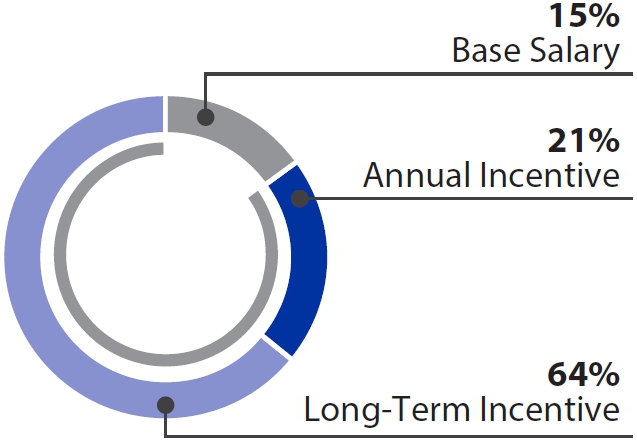 15%
Base Salary

21%
Annual Incentive

64%
Long-Term Incentive